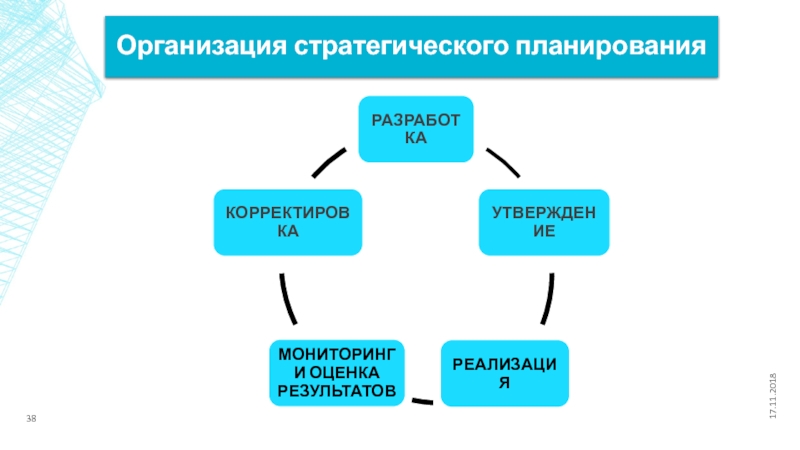 Организация стратегического планирования

РАЗРАБОТ КА

УТВЕРЖДЕН ИЕ

РЕАЛИЗАЦИ Я

МОНИТОРИНГ И ОЦЕНКА РЕЗУЛЬТАТОВ

КОРРЕКТИРОВ КА

17.11.2018

38